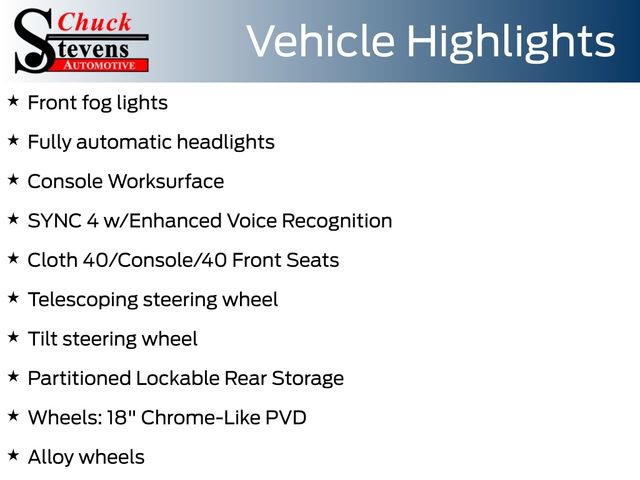 Chuck Stevens AUTOMOTIVE

Vehicle Highlights

★ Front fog lights

★ Fully automatic headlights

★ Console Worksurface

★ SYNC 4 w/Enhanced Voice Recognition

★ Cloth 40/Console/40 Front Seats

★ Telescoping steering wheel

★ Tilt steering wheel

★ Partitioned Lockable Rear Storage

★ Wheels: 18" Chrome-Like PVD

★ Alloy wheels